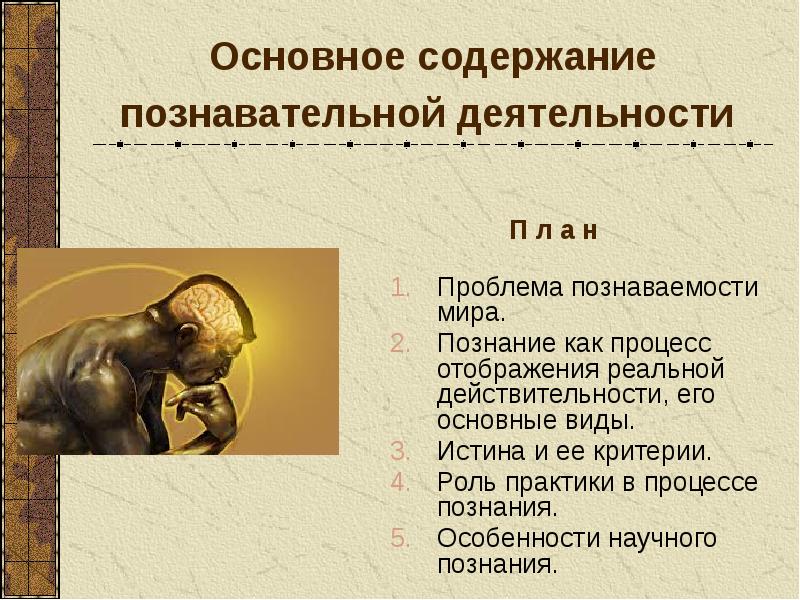 Основное содержание познавательной деятельности

П л а н

1. Проблема познаваемости мира.
2. Познание как процесс отображения реальной действительности, его основные виды.
3. Истина и ее критерии.
4. Роль практики в процессе познания.
5. Особенности научного познания.